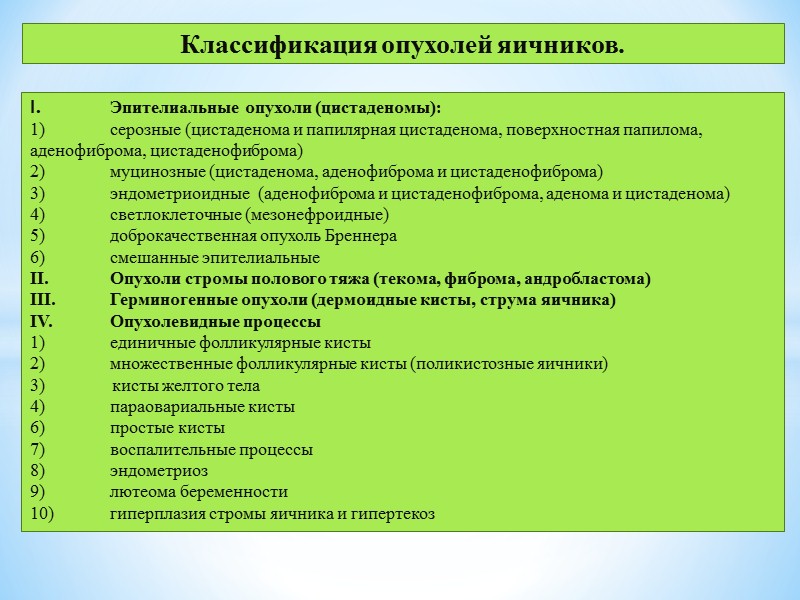 Классификация опухолей яичников.

I. Эпителиальные опухоли (цистаденомы):
1) серозные (цистаденома и папилярная цистаденома, поверхностная папилома, аденофиброма, цистаденофиброма)
2) муцинозные (цистаденома, аденофиброма и цистаденофиброма)
3) эндометриоидные (аденофиброма и цистаденофиброма, аденома и цистаденома)
4) светлоклеточные (мезонефроидные)
5) доброкачественная опухоль Бреннера
6) смешанные эпителиальные
II. Опухоли стромы полового тяжа (текома, фиброма, андробластома)
III. Герминогенные опухоли (дермоидные кисты, струма яичника)
IV. Опухолевидные процессы
1) единичные фолликулярные кисты
2) множественные фолликулярные кисты (поликистозные яичники)
3) кисты желтого тела
4) параовариальные кисты
6) простые кисты
7) воспалительные процессы
8) эндометриоз
9) лютеома беременности
10) гиперплазия стромы яичника и гипертекоз